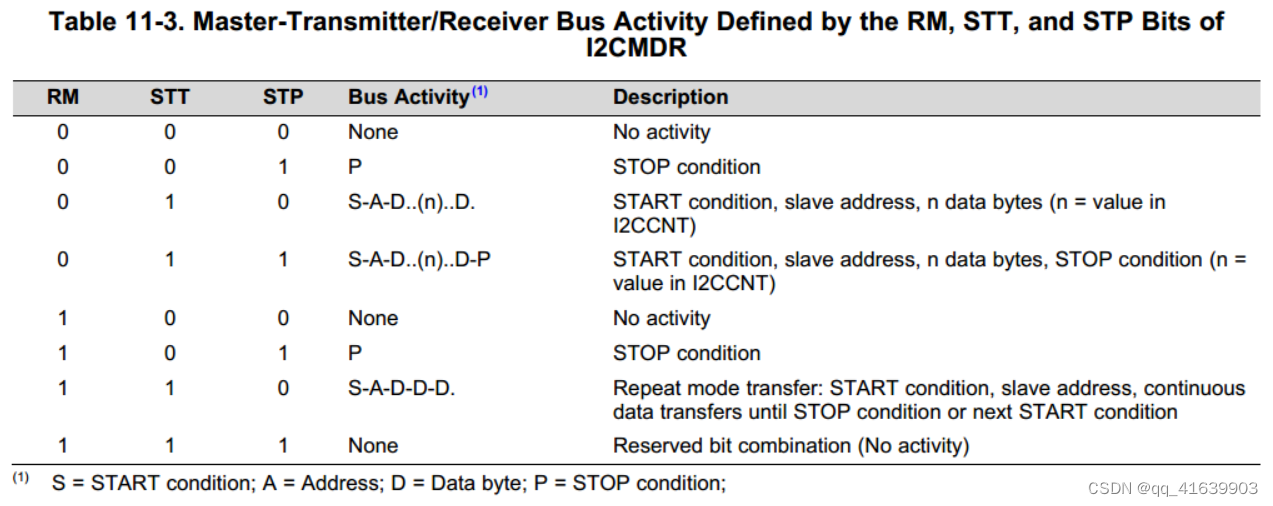 Table 11-3. Master-Transmitter/Receiver Bus Activity Defined by the RM, STT, and STP Bits of I2CMDR

| RM | STT | STP | Bus Activity$^{(1)}$ | Description |
|---|---|---|---|---|
| 0 | 0 | 0 | None | No activity |
| 0 | 0 | 1 | P | STOP condition |
| 0 | 1 | 0 | S-A-D..(n)..D. | START condition, slave address, n data bytes (n = value in I2CCNT) |
| 0 | 1 | 1 | S-A-D..(n)..D-P | START condition, slave address, n data bytes, STOP condition (n = value in I2CCNT) |
| 1 | 0 | 0 | None | No activity |
| 1 | 0 | 1 | P | STOP condition |
| 1 | 1 | 0 | S-A-D-D-D. | Repeat mode transfer: START condition, slave address, continuous data transfers until STOP condition or next START condition |
| 1 | 1 | 1 | None | Reserved bit combination (No activity) |

$^{(1)}$ S = START condition; A = Address; D = Data byte; P = STOP condition;

CSDN @qq_41639903